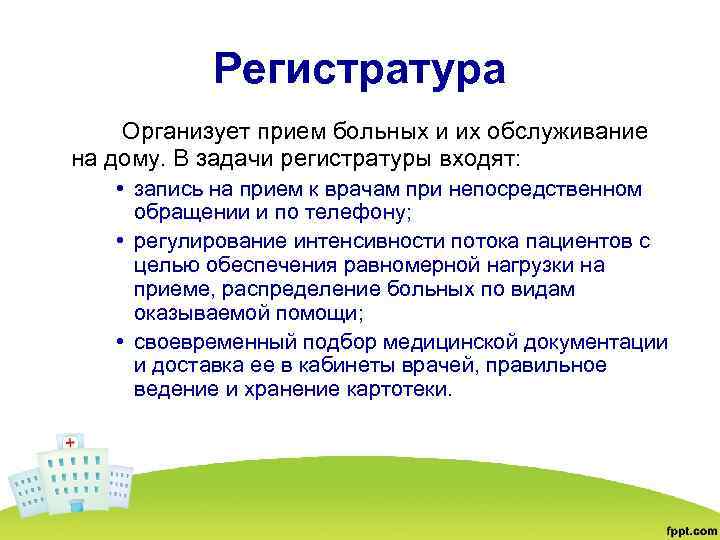 Регистратура

Организует прием больных и их обслуживание на дому. В задачи регистратуры входят:

• запись на прием к врачам при непосредственном обращении и по телефону;
• регулирование интенсивности потока пациентов с целью обеспечения равномерной нагрузки на приеме, распределение больных по видам оказываемой помощи;
• своевременный подбор медицинской документации и доставка ее в кабинеты врачей, правильное ведение и хранение картотеки.

fppt.com